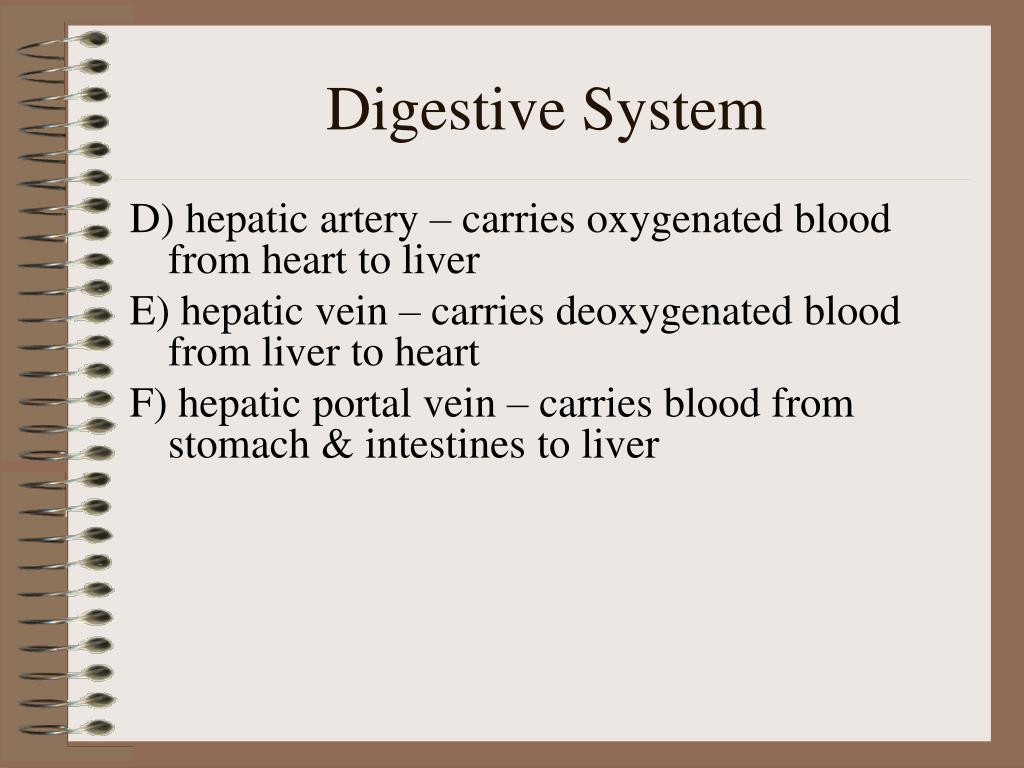 Digestive System

D) hepatic artery – carries oxygenated blood from heart to liver

E) hepatic vein – carries deoxygenated blood from liver to heart

F) hepatic portal vein – carries blood from stomach & intestines to liver